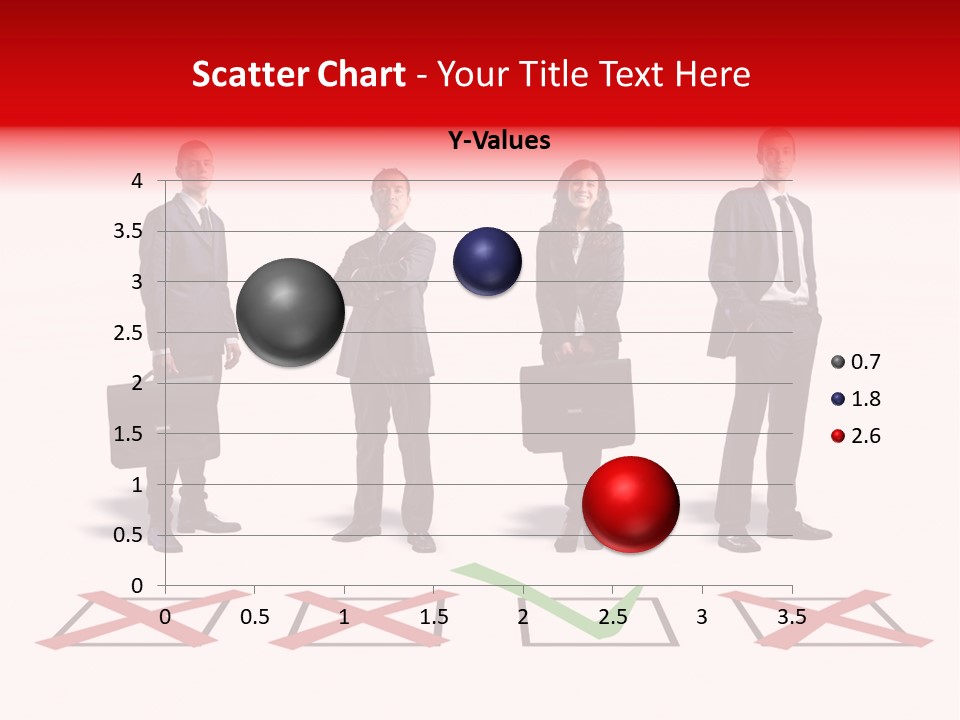 Scatter Chart - Your Title Text Here

Y-Values

4
3.5
3
2.5
2
1.5
1
0.5
0

0 0.5 1 1.5 2 2.5 3 3.5

0.7
1.8
2.6